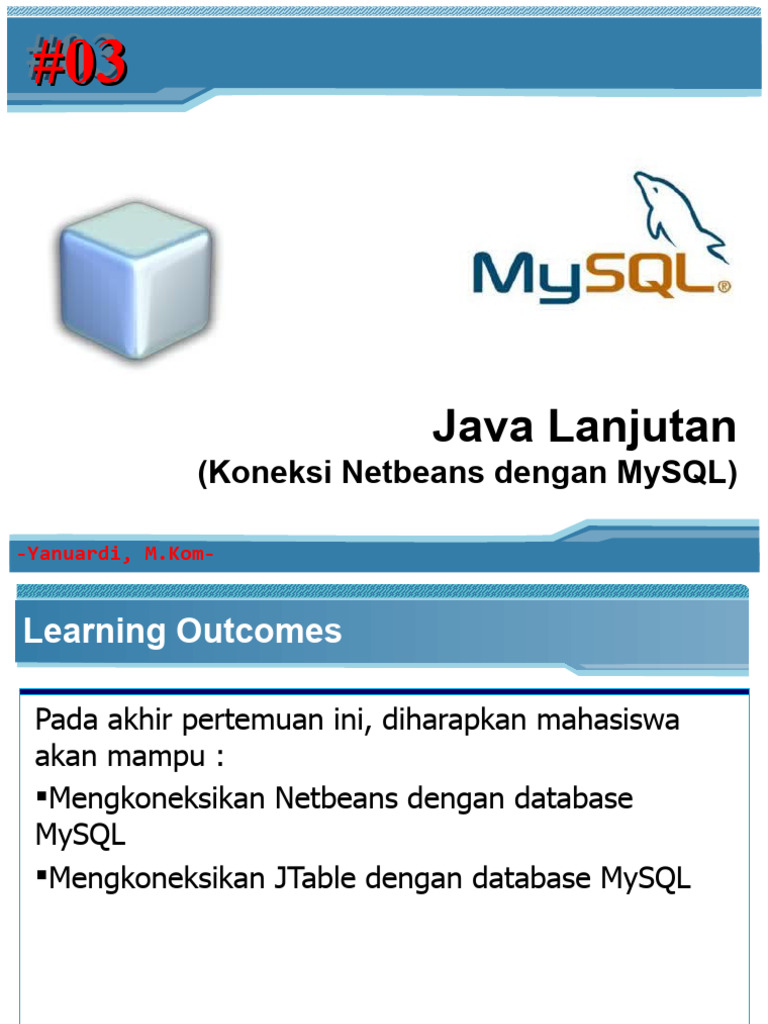 #03

MySQL®

Java Lanjutan
(Koneksi Netbeans dengan MySQL)

-Yanuardi, M.Kom-

Learning Outcomes

Pada akhir pertemuan ini, diharapkan mahasiswa akan mampu :
▪Mengkoneksikan Netbeans dengan database MySQL
▪Mengkoneksikan JTable dengan database MySQL